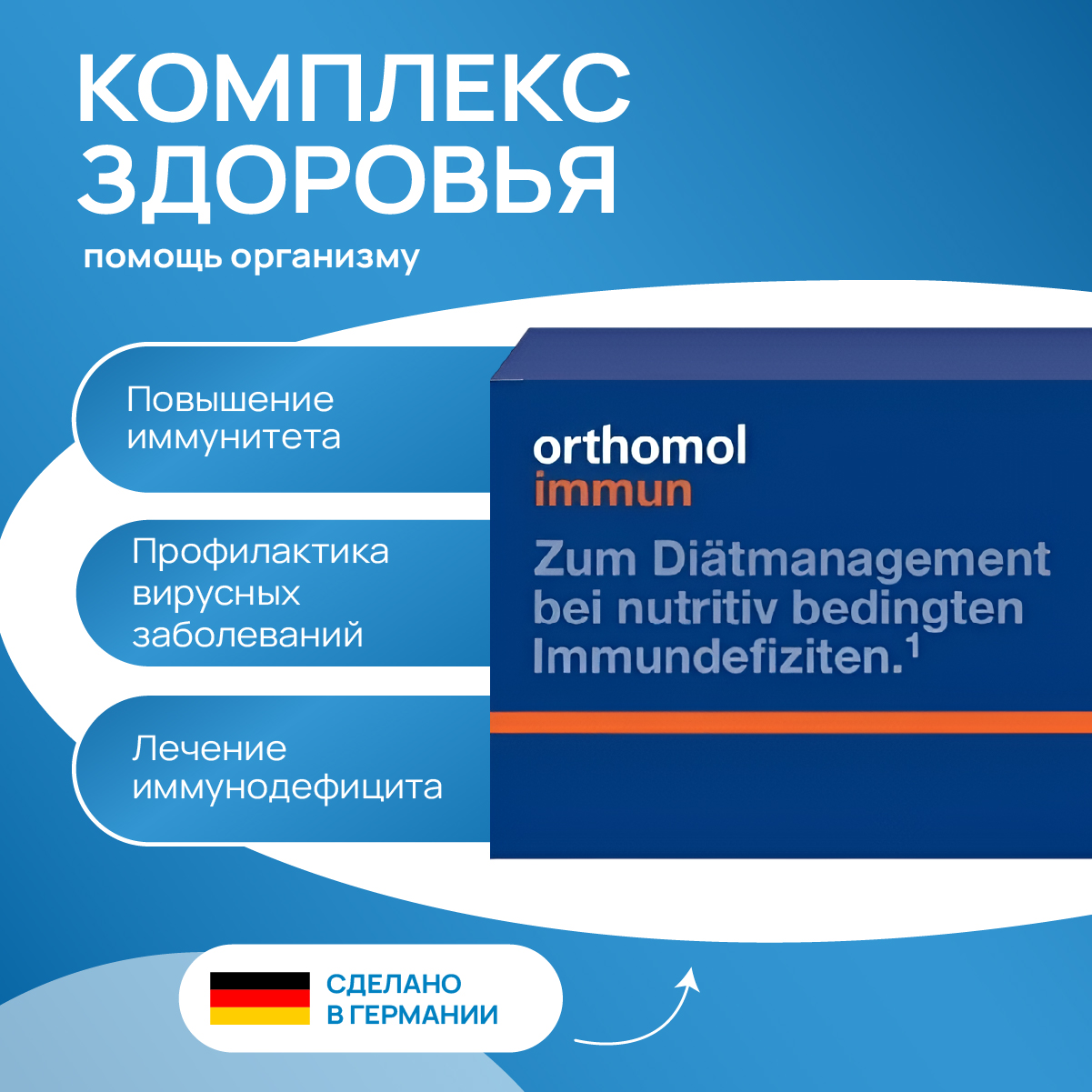 КОМПЛЕКС ЗДОРОВЬЯ

помощь организму

Повышение иммунитета

Профилактика вирусных заболеваний

Лечение иммунодефицита

orthomol
immun

Zum Diätmanagement bei nutritiv bedingten Immundefiziten.$^1$

СДЕЛАНО
В ГЕРМАНИИ